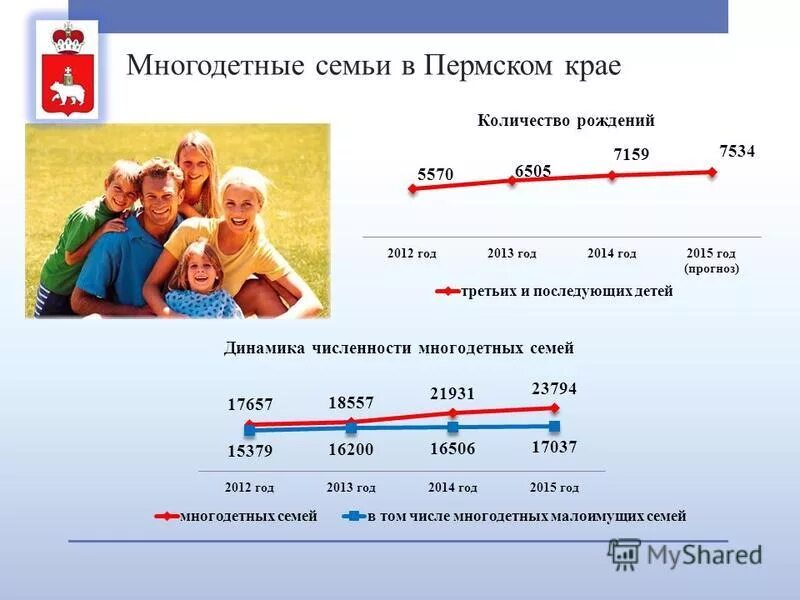 Многодетные семьи в Пермском крае

Количество рождений

5570
6505
7159
7534

2012 год
2013 год
2014 год
2015 год (прогноз)

третьих и последующих детей

Динамика численности многодетных семей

17657
18557
21931
23794
15379
16200
16506
17037

2012 год
2013 год
2014 год
2015 год

многодетных семей
в том числе многодетных малоимущих семей

MyShared